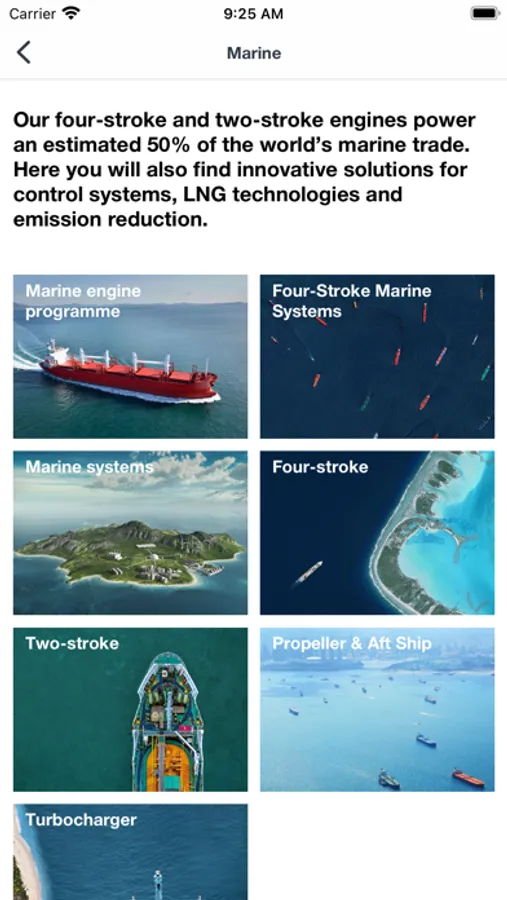 Carrier 9:25 AM

Marine

Our four-stroke and two-stroke engines power an estimated 50% of the world's marine trade. Here you will also find innovative solutions for control systems, LNG technologies and emission reduction.

Marine engine programme

Four-Stroke Marine Systems

Marine systems

Four-stroke

Two-stroke

Propeller & Aft Ship

Turbocharger